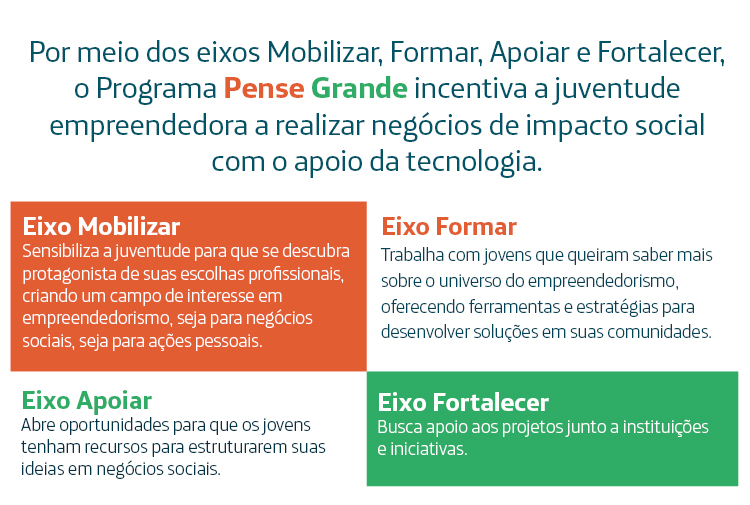 Por meio dos eixos Mobilizar, Formar, Apoiar e Fortalecer, o Programa Pense Grande incentiva a juventude empreendedora a realizar negócios de impacto social com o apoio da tecnologia.

Eixo Mobilizar
Sensibiliza a juventude para que se descubra protagonista de suas escolhas profissionais, criando um campo de interesse em empreendedorismo, seja para negócios sociais, seja para ações pessoais.

Eixo Formar
Trabalha com jovens que queiram saber mais sobre o universo do empreendedorismo, oferecendo ferramentas e estratégias para desenvolver soluções em suas comunidades.

Eixo Apoiar
Abre oportunidades para que os jovens tenham recursos para estruturarem suas ideias em negócios sociais.

Eixo Fortalecer
Busca apoio aos projetos junto a instituições e iniciativas.